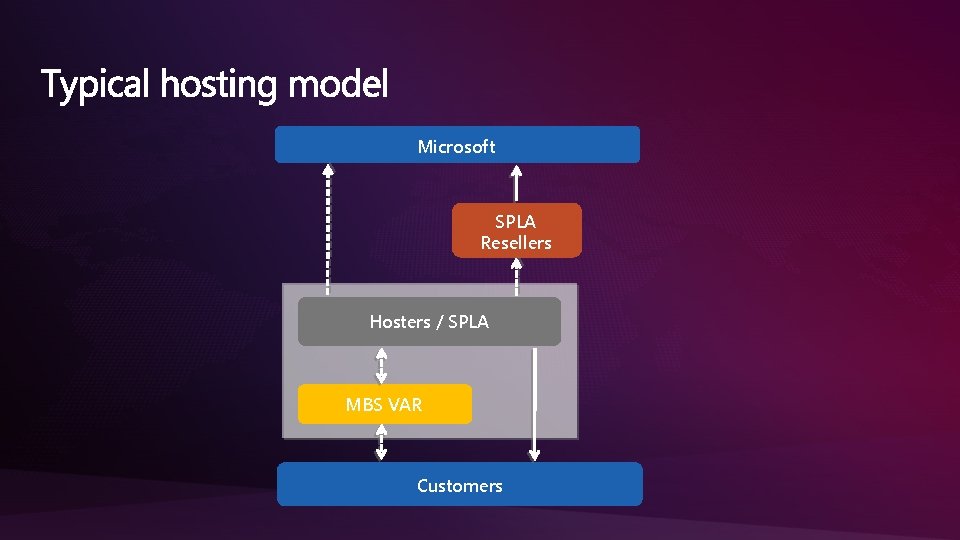 Typical hosting model

Microsoft

SPLA Resellers

Hosters / SPLA

MBS VAR

Customers